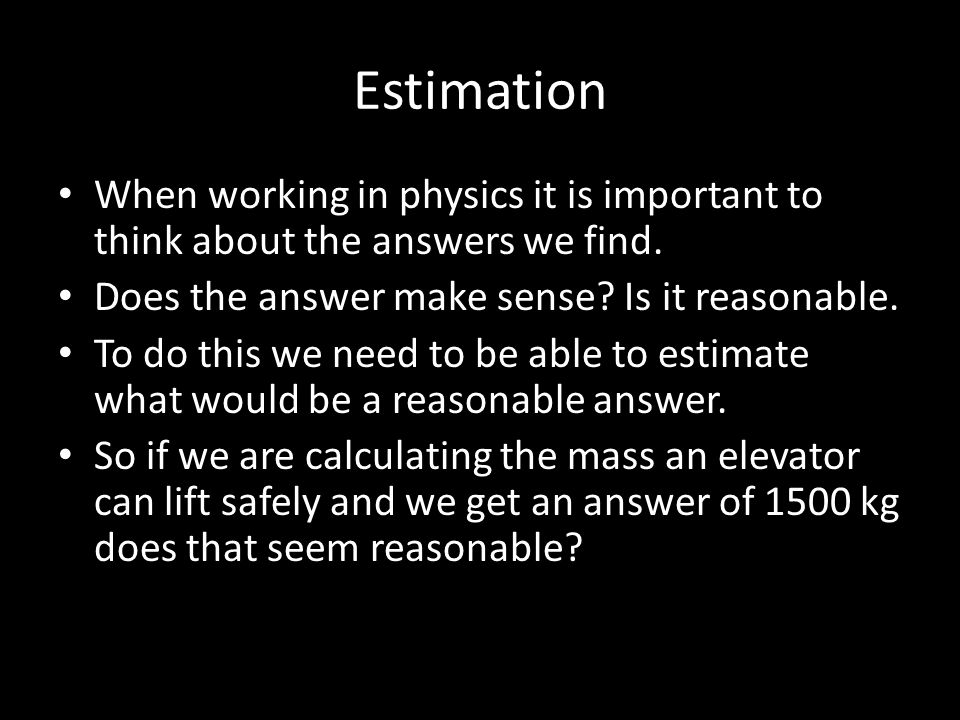 Estimation

• When working in physics it is important to think about the answers we find.
• Does the answer make sense? Is it reasonable.
• To do this we need to be able to estimate what would be a reasonable answer.
• So if we are calculating the mass an elevator can lift safely and we get an answer of 1500 kg does that seem reasonable?